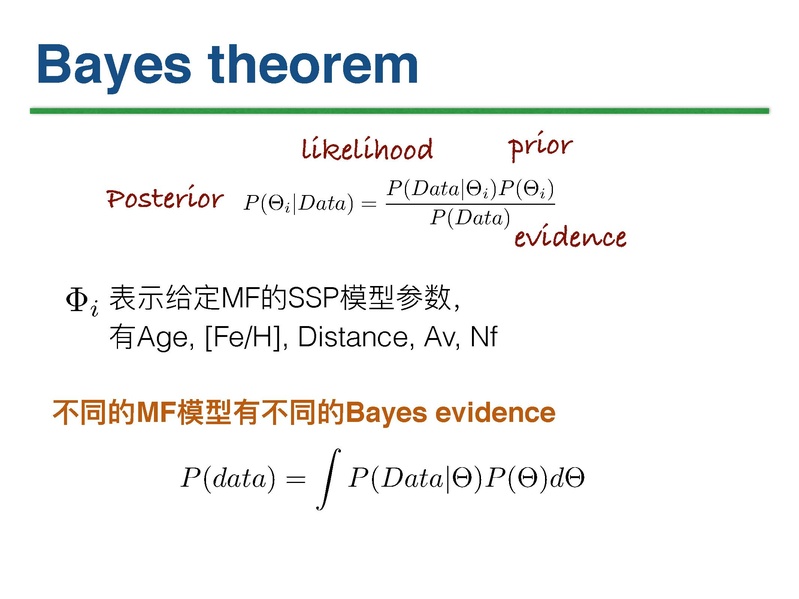 Bayes theorem

likelihood

prior

Posterior $P(\Theta_i|Data) = \frac{P(Data|\Theta_i)P(\Theta_i)}{P(Data)}$

evidence

$\Phi_i$ 表示给定MF的SSP模型参数，有Age, [Fe/H], Distance, Av, Nf

不同的MF模型有不同的Bayes evidence

$P(data) = \int P(Data|\Theta)P(\Theta)d\Theta$